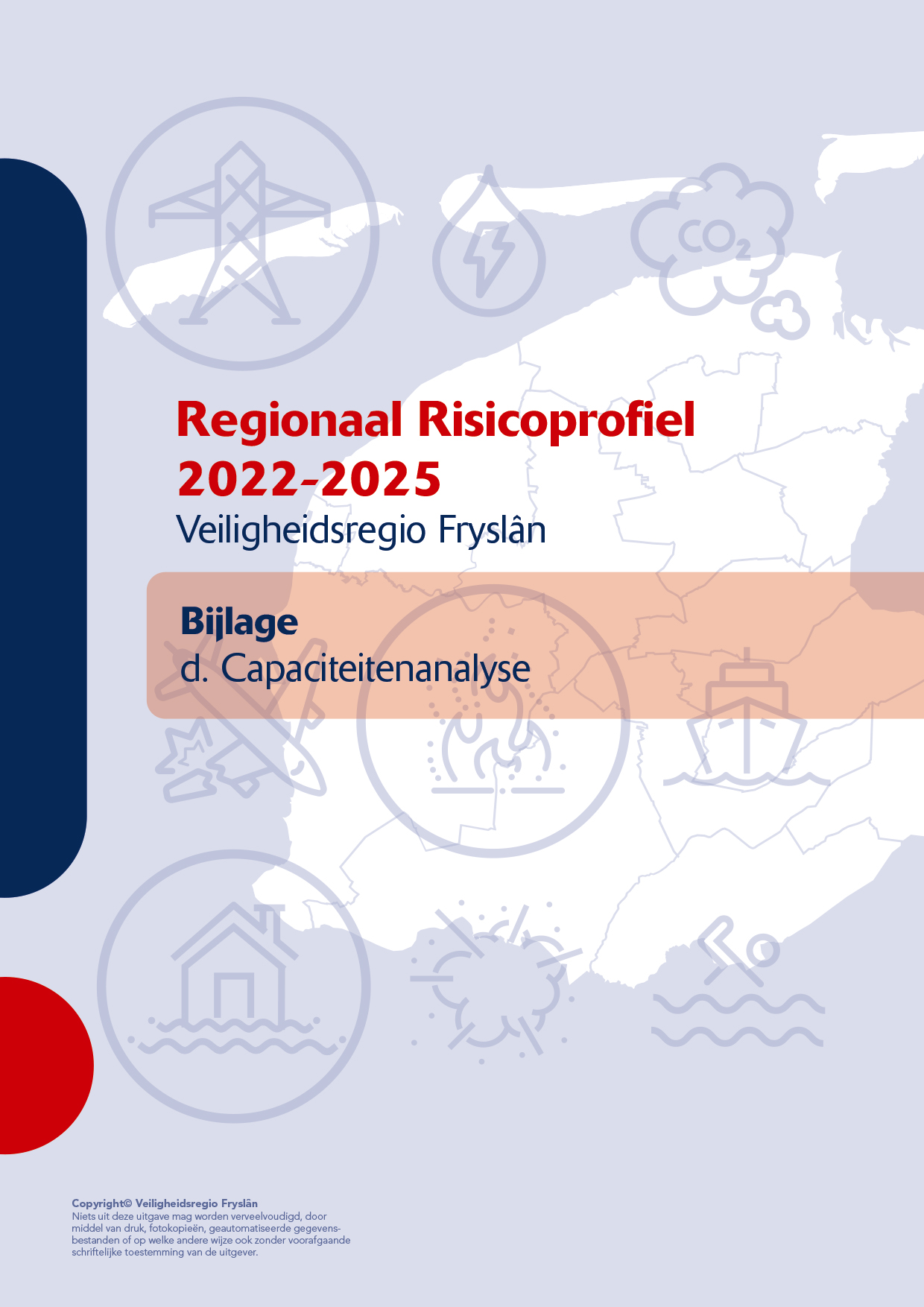 $CO_2$

Regionaal Risicoprofiel 2022-2025
Veiligheidsregio Fryslân

Bijlage
d. Capaciteitenanalyse

Copyright© Veiligheidsregio Fryslân
Niets uit deze uitgave mag worden verveelvoudigd, door middel van druk, fotokopieën, geautomatiseerde gegevensbestanden of op welke andere wijze ook zonder voorafgaande schriftelijke toestemming van de uitgever.